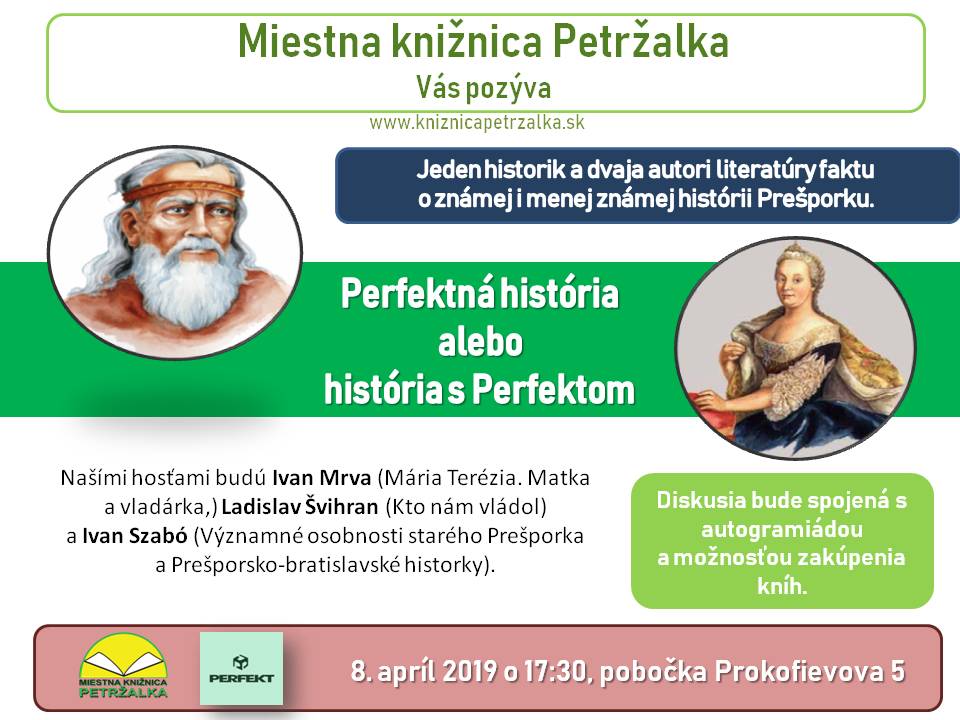 Miestna knižnica Petržalka
Vás pozýva
www.kniznicapetrzalka.sk

Jeden historik a dvaja autori literatúry faktu o známej i menej známej histórii Prešporku.

Perfektná história alebo história s Perfektom

Našími hosťami budú Ivan Mrva (Mária Terézia. Matka a vladárka,) Ladislav Švihran (Kto nám vládol) a Ivan Szabó (Významné osobnosti starého Prešporka a Prešporsko-bratislavské historky).

Diskusia bude spojená s autogramiádou a možnosťou zakúpenia kníh.

MIESTNA KNIŽNICA PETRŽALKA

PERFEKT

8. apríl 2019 o 17:30, pobočka Prokofievova 5